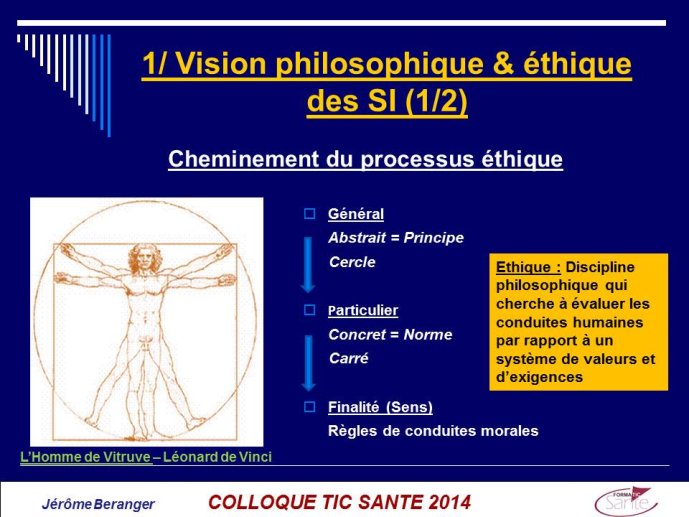 1/ Vision philosophique & éthique des SI (1/2)

Cheminement du processus éthique

Général
Abstrait = Principe
Cercle

Particulier
Concret = Norme
Carré

Finalité (Sens)
Règles de conduites morales

Ethique : Discipline philosophique qui cherche à évaluer les conduites humaines par rapport à un système de valeurs et d'exigences

L'Homme de Vitruve – Léonard de Vinci

Jérôme Beranger

COLLOQUE TIC SANTE 2014

FORMATIC Santé